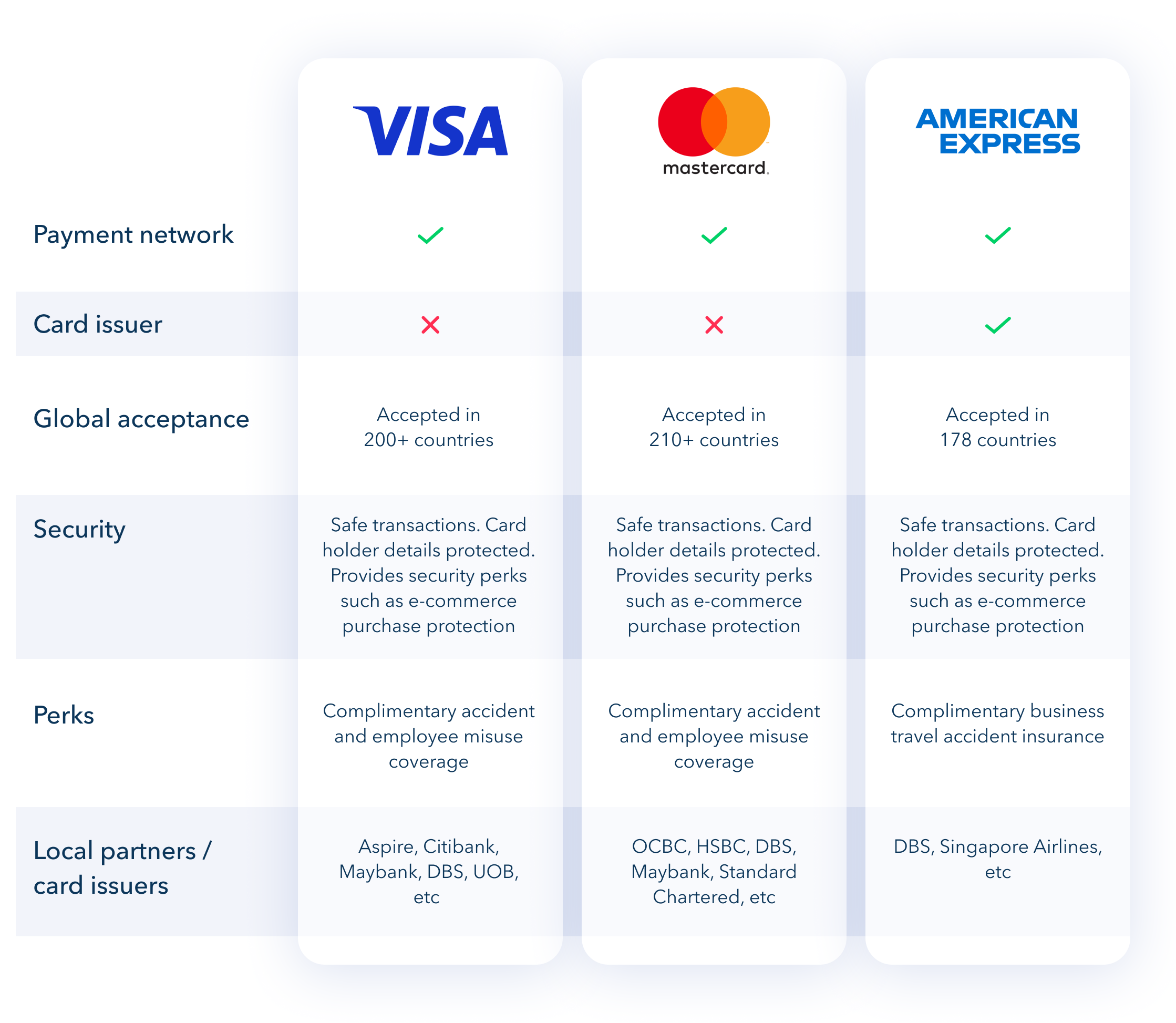 |  | VISA | mastercard. | AMERICAN EXPRESS |
|---|---|---|---|
| Payment network | ✓ | ✓ | ✓ |
| Card issuer | ✗ | ✗ | ✓ |
| Global acceptance | Accepted in 200+ countries | Accepted in 210+ countries | Accepted in 178 countries |
| Security | Safe transactions. Card holder details protected. Provides security perks such as e-commerce purchase protection | Safe transactions. Card holder details protected. Provides security perks such as e-commerce purchase protection | Safe transactions. Card holder details protected. Provides security perks such as e-commerce purchase protection |
| Perks | Complimentary accident and employee misuse coverage | Complimentary accident and employee misuse coverage | Complimentary business travel accident insurance |
| Local partners / card issuers | Aspire, Citibank, Maybank, DBS, UOB, etc | OCBC, HSBC, DBS, Maybank, Standard Chartered, etc | DBS, Singapore Airlines, etc |